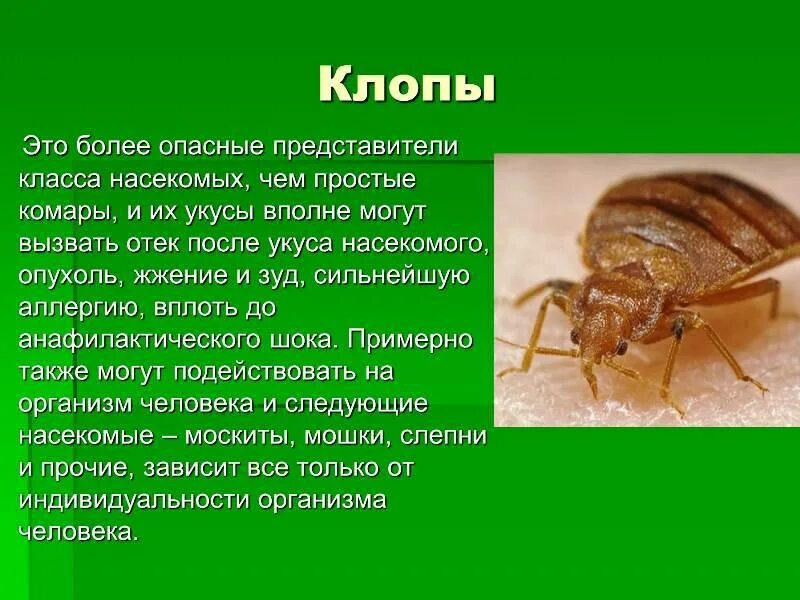 Клопы

Это более опасные представители класса насекомых, чем простые комары, и их укусы вполне могут вызвать отек после укуса насекомого, опухоль, жжение и зуд, сильнейшую аллергию, вплоть до анафилактического шока. Примерно также могут подействовать на организм человека и следующие насекомые – москиты, мошки, слепни и прочие, зависит все только от индивидуальности организма человека.